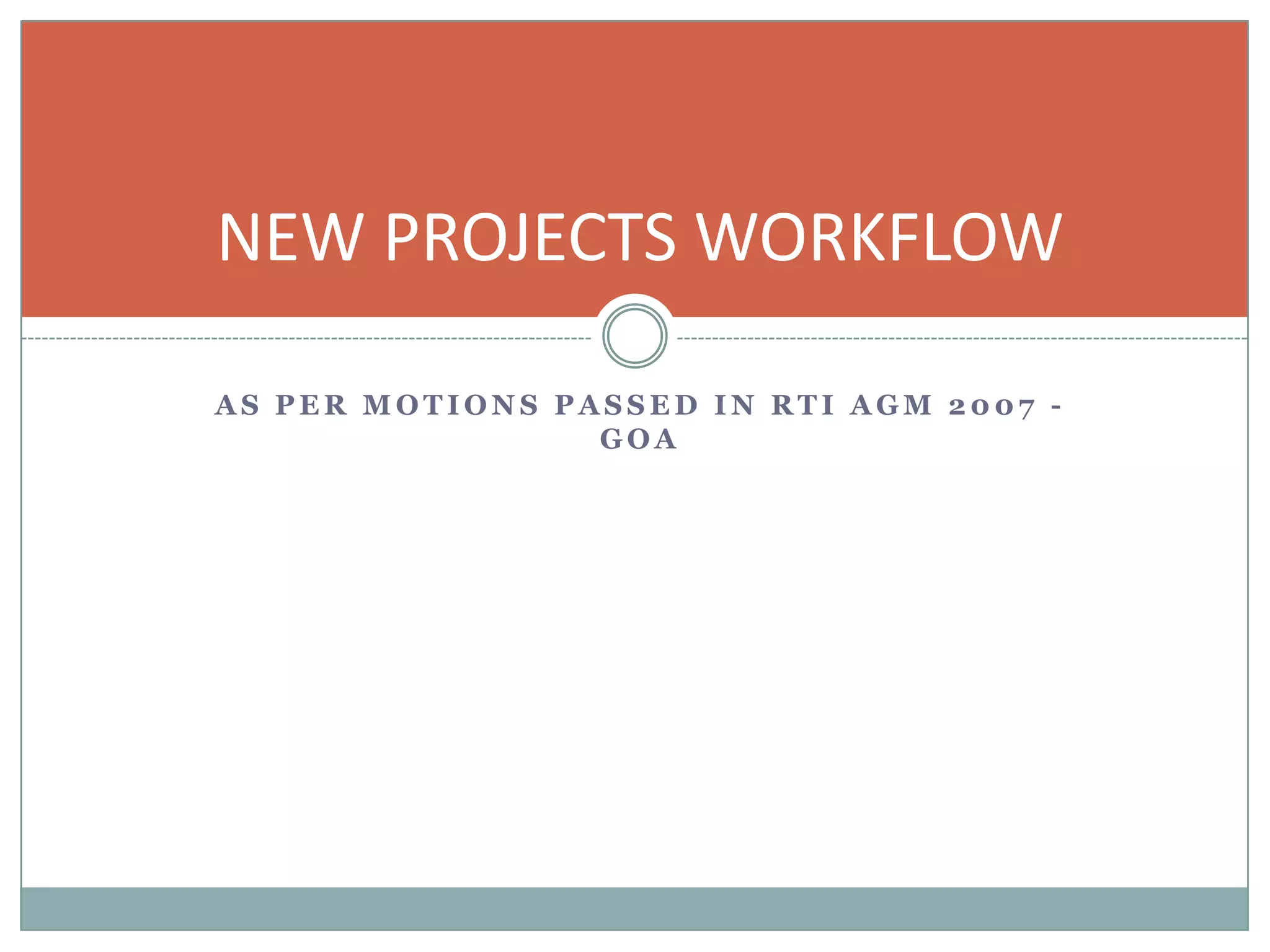 NEW PROJECTS WORKFLOW

AS PER MOTIONS PASSED IN RTI AGM 2007 - GOA